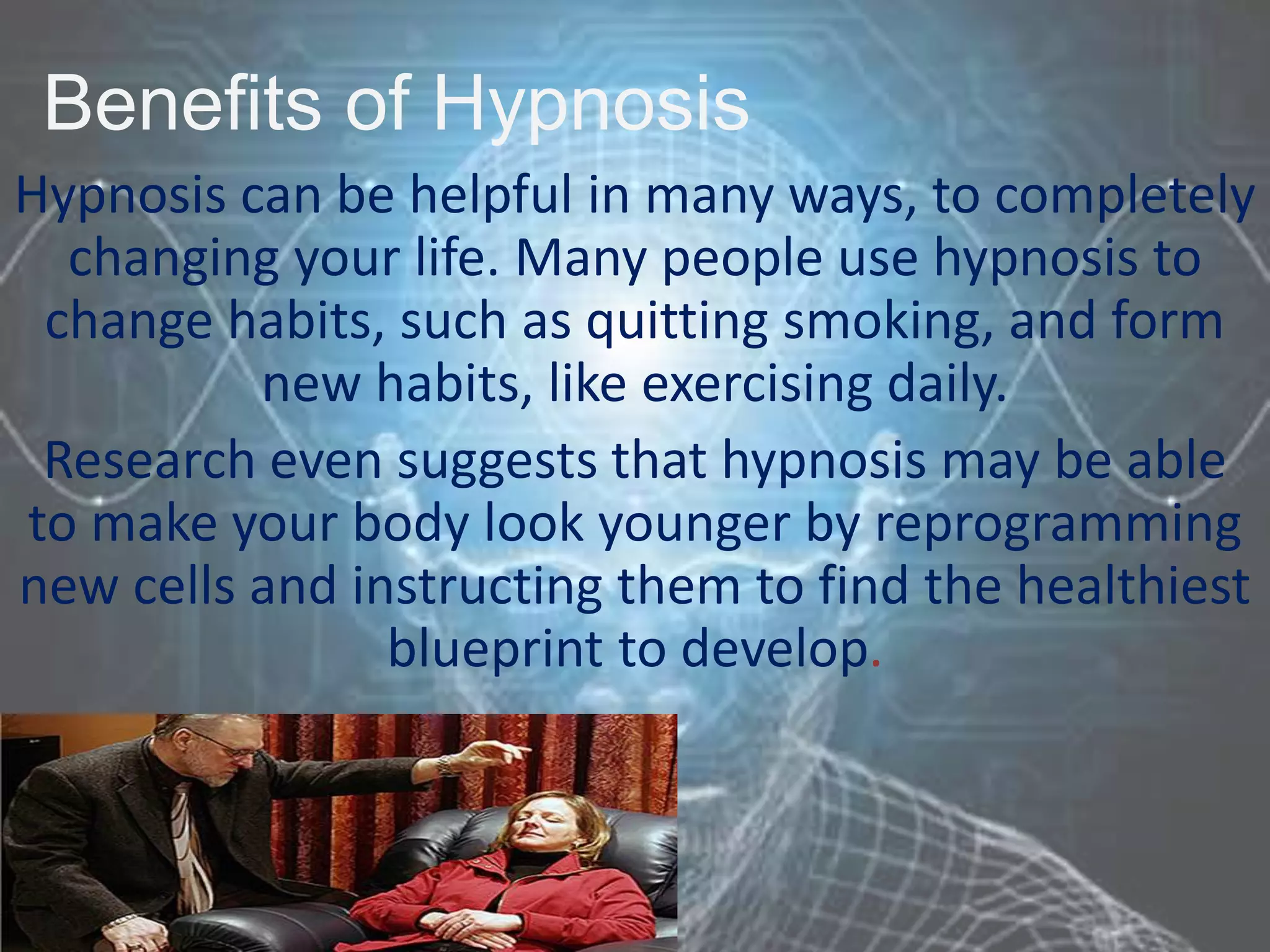 Benefits of Hypnosis

Hypnosis can be helpful in many ways, to completely changing your life. Many people use hypnosis to change habits, such as quitting smoking, and form new habits, like exercising daily.

Research even suggests that hypnosis may be able to make your body look younger by reprogramming new cells and instructing them to find the healthiest blueprint to develop.